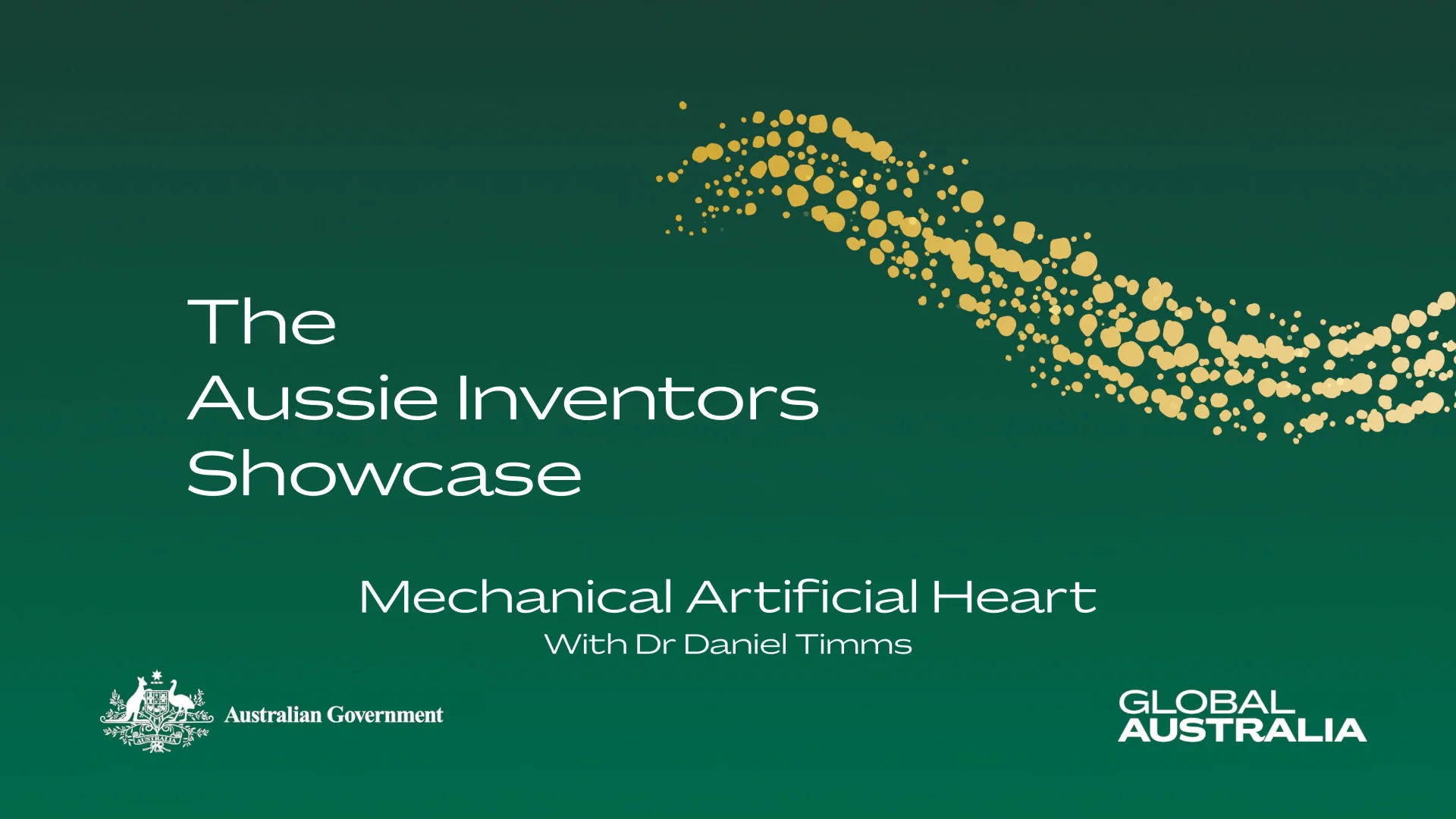 The
Aussie Inventors
Showcase

Mechanical Artificial Heart
With Dr Daniel Timms

AUSTRALIA

Australian Government

GLOBAL
AUSTRALIA